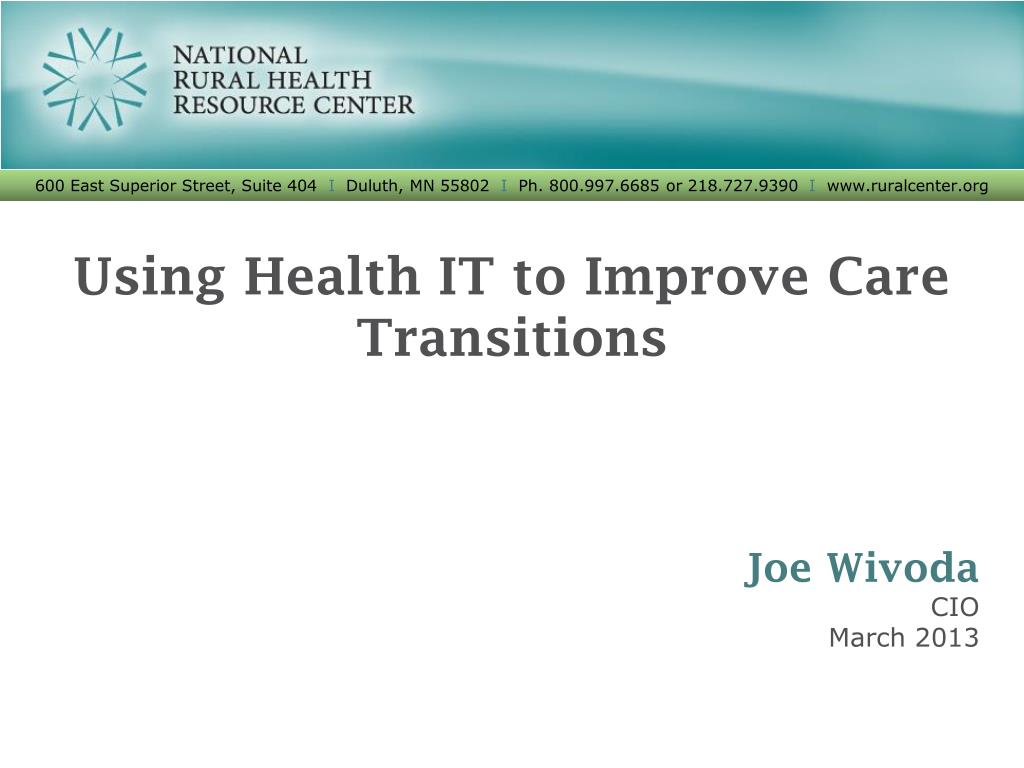 NATIONAL
RURAL HEALTH
RESOURCE CENTER

600 East Superior Street, Suite 404 I Duluth, MN 55802 I Ph. 800.997.6685 or 218.727.9390 I www.ruralcenter.org

Using Health IT to Improve Care Transitions

Joe Wivoda
CIO
March 2013